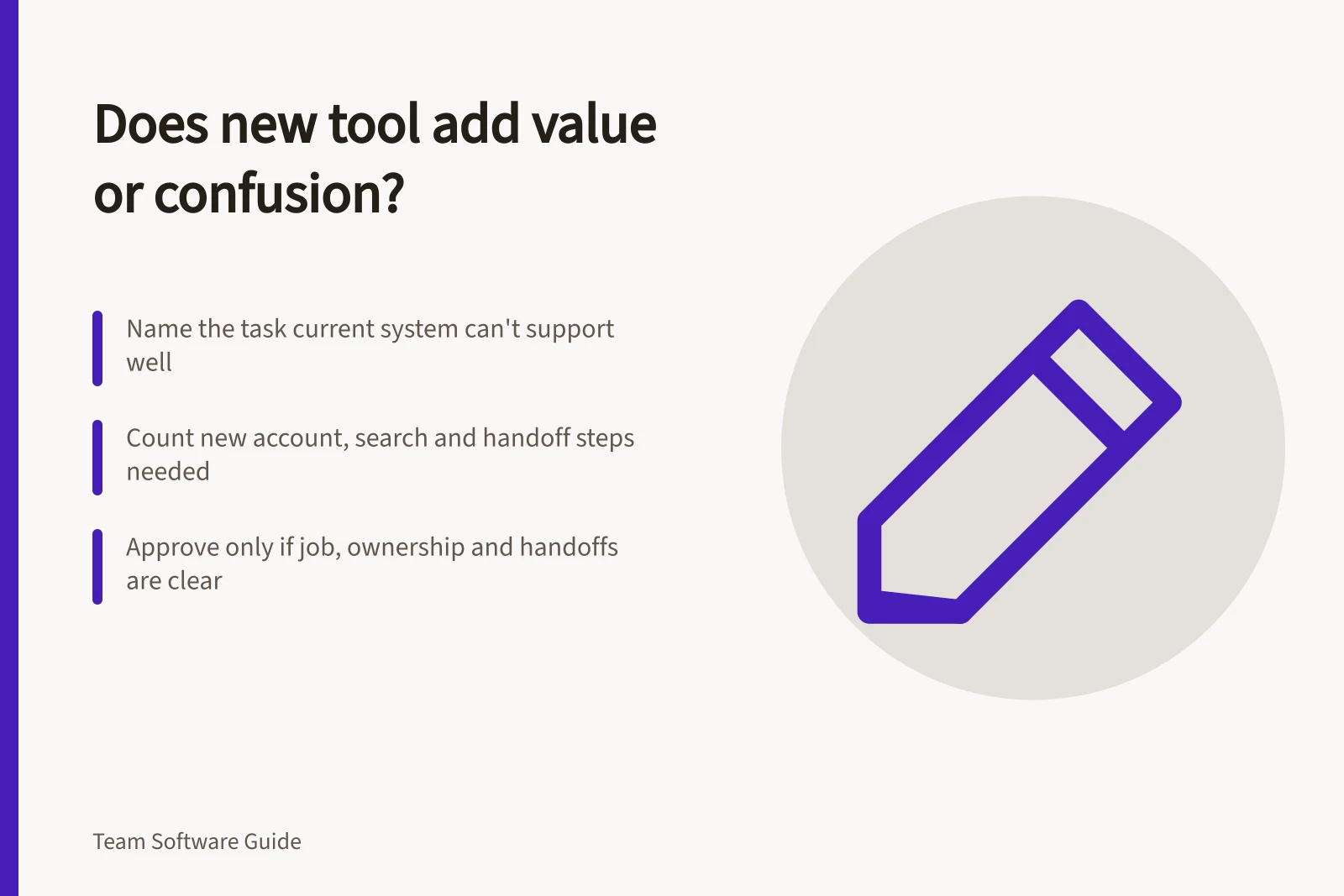 Does new tool add value or confusion?

Name the task current system can't support well

Count new account, search and handoff steps needed

Approve only if job, ownership and handoffs are clear

Team Software Guide